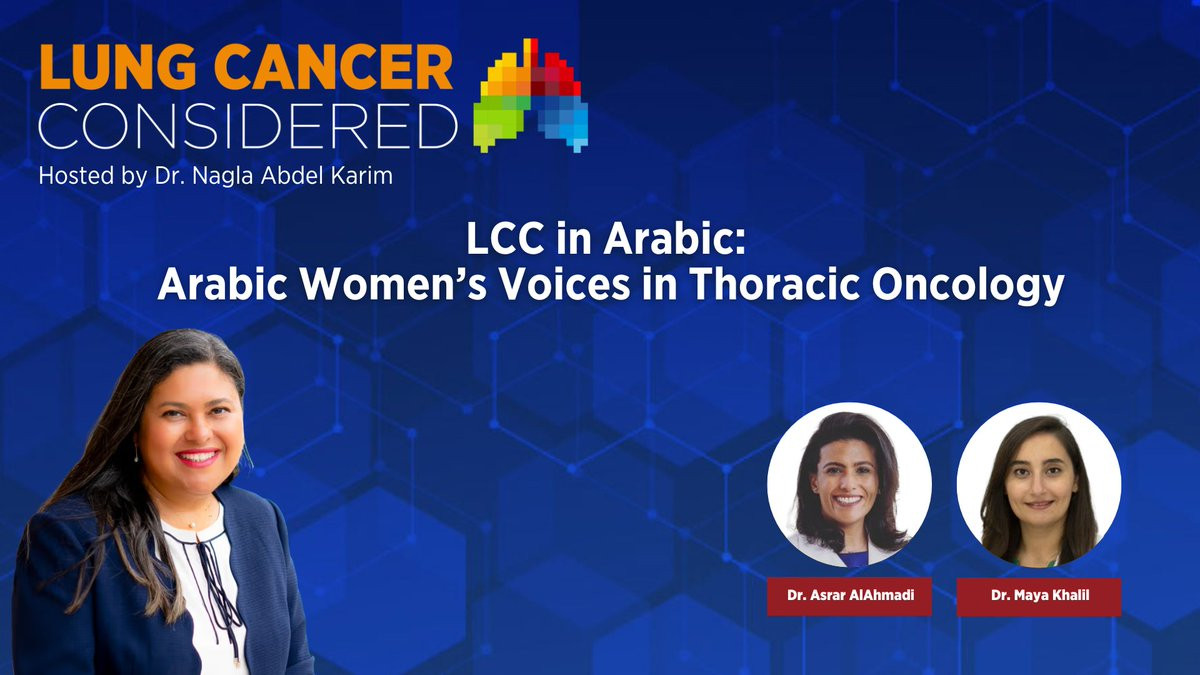 LUNG CANCER CONSIDERED
Hosted by Dr. Nagla Abdel Karim

LCC in Arabic:
Arabic Women's Voices in Thoracic Oncology

Dr. Asrar AlAhmadi

Dr. Maya Khalil